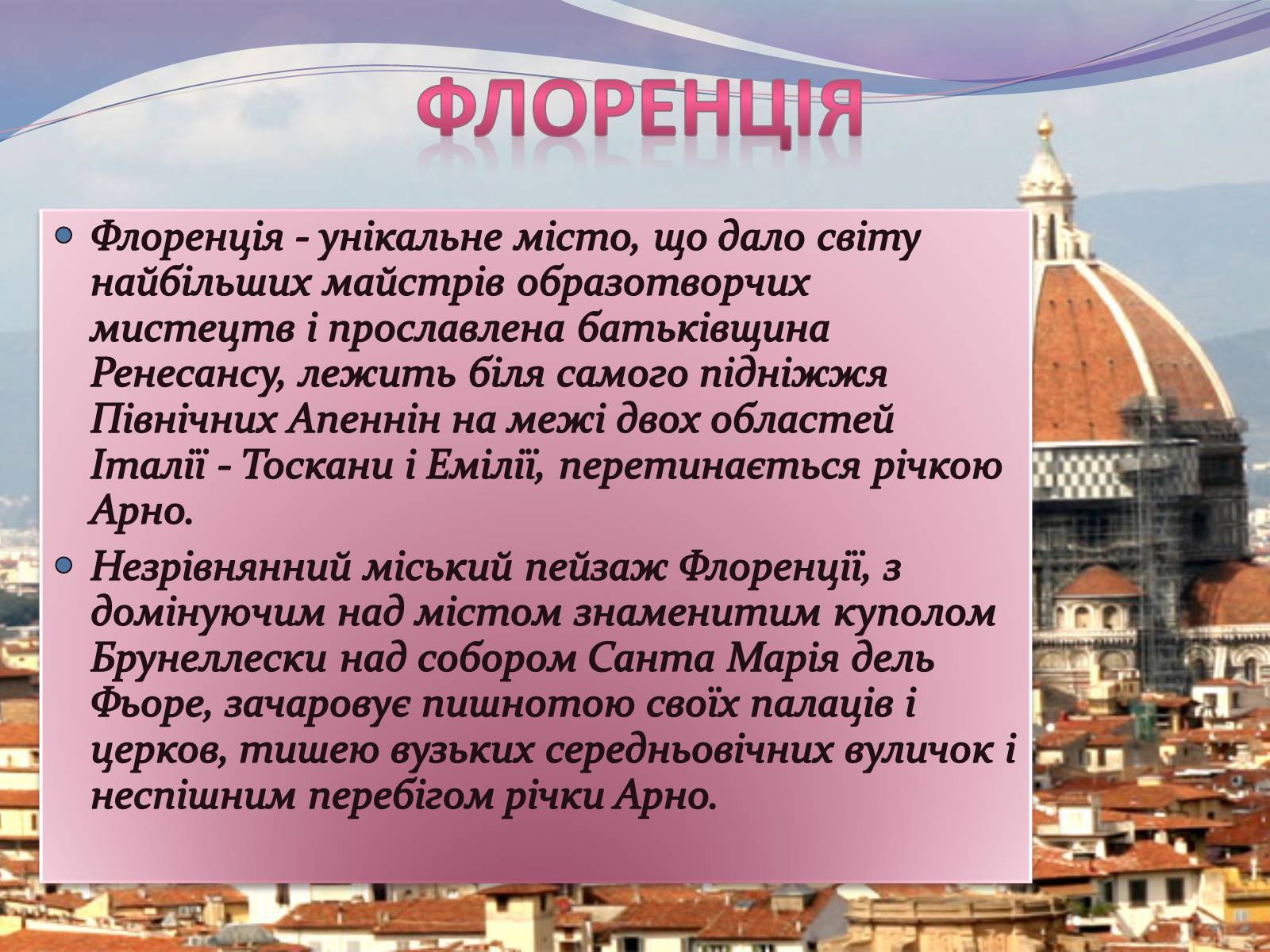 ФЛОРЕНЦІЯ

Флоренція - унікальне місто, що дало світу найбільших майстрів образотворчих мистецтв і прославлена батьківщина Ренесансу, лежить біля самого підніжжя Північних Апеннін на межі двох областей Італії - Тоскани і Емілії, перетинається річкою Арно.

Незрівнянний міський пейзаж Флоренції, з домінуючим над містом знаменитим куполом Брунеллески над собором Санта Марія дель Фьоре, зачаровує пишнотою своїх палаців і церков, тишею вузьких середньовічних вуличок і неспішним перебігом річки Арно.